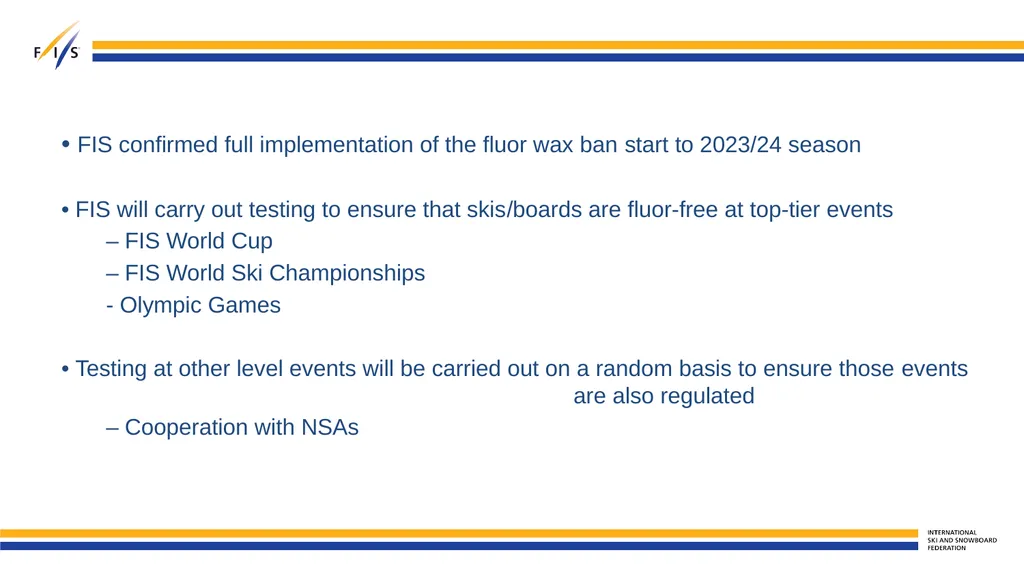 F I S

• FIS confirmed full implementation of the fluor wax ban start to 2023/24 season

• FIS will carry out testing to ensure that skis/boards are fluor-free at top-tier events
– FIS World Cup
– FIS World Ski Championships
- Olympic Games

• Testing at other level events will be carried out on a random basis to ensure those events are also regulated
– Cooperation with NSAs

INTERNATIONAL
SKI AND SNOWBOARD
FEDERATION